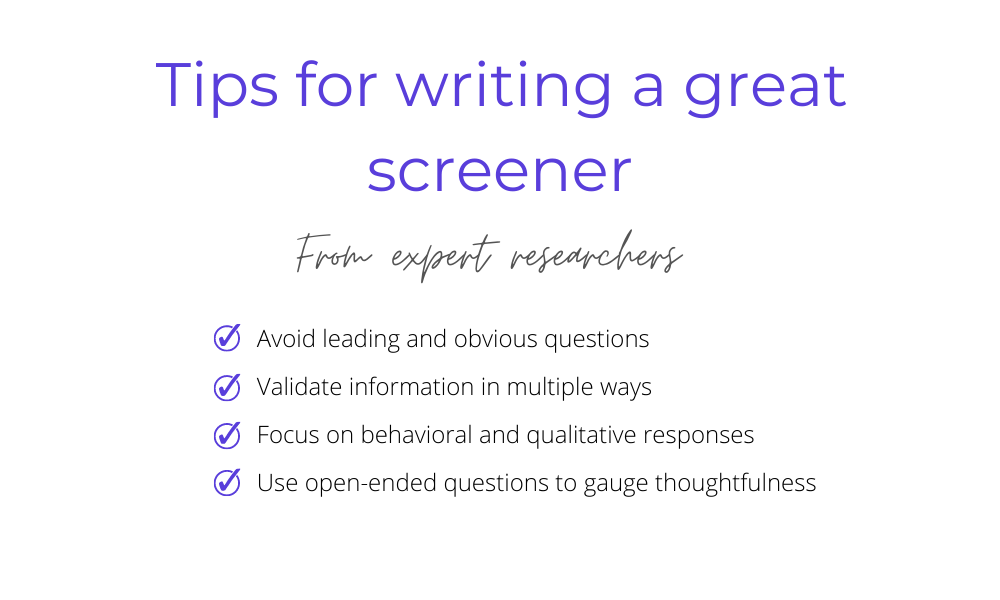 Tips for writing a great screener

From expert researchers

Avoid leading and obvious questions

Validate information in multiple ways

Focus on behavioral and qualitative responses

Use open-ended questions to gauge thoughtfulness